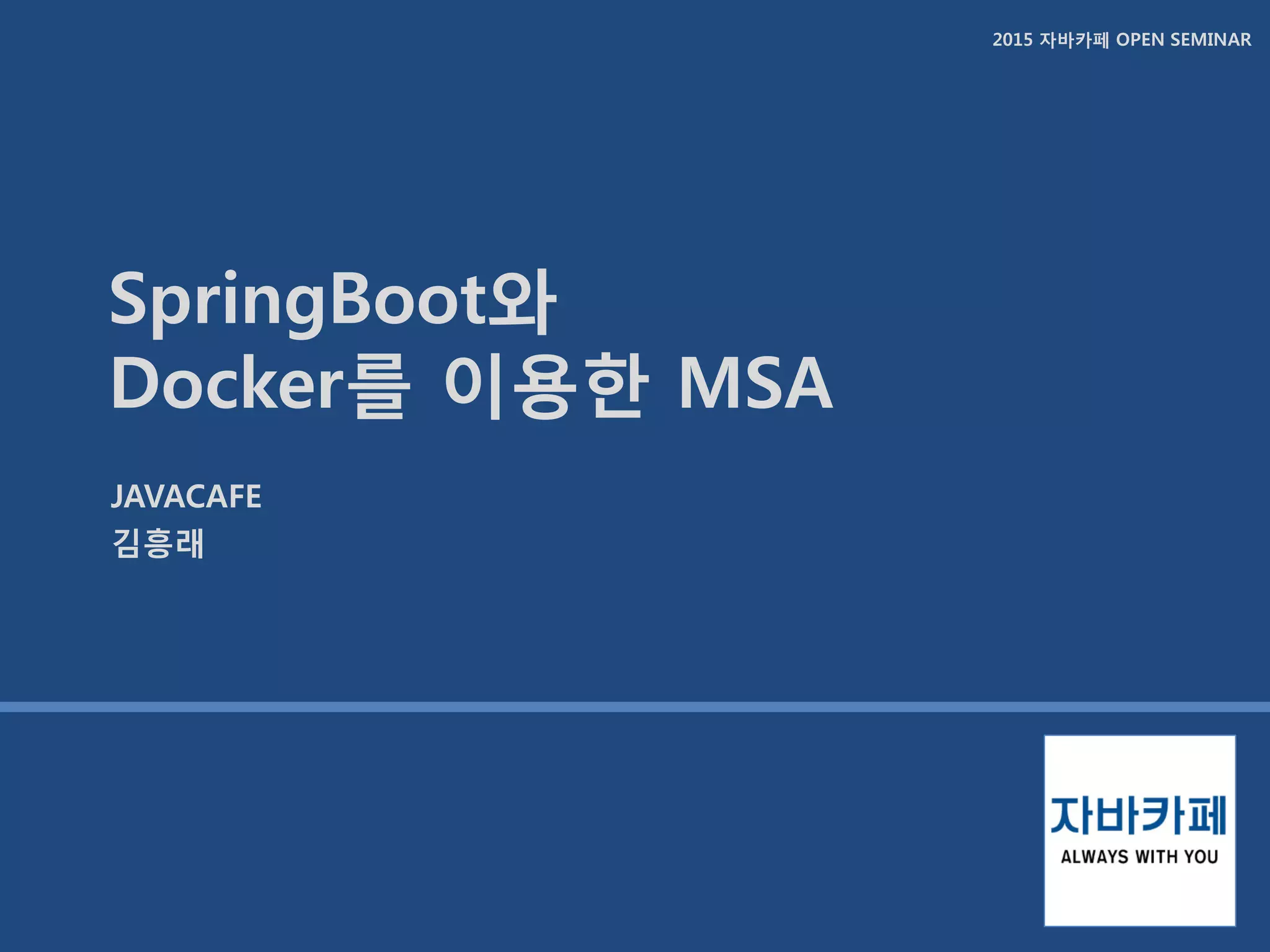 2015 자바카페 OPEN SEMINAR

SpringBoot와
Docker를 이용한 MSA

JAVACAFE
김흥래

자바카페
ALWAYS WITH YOU